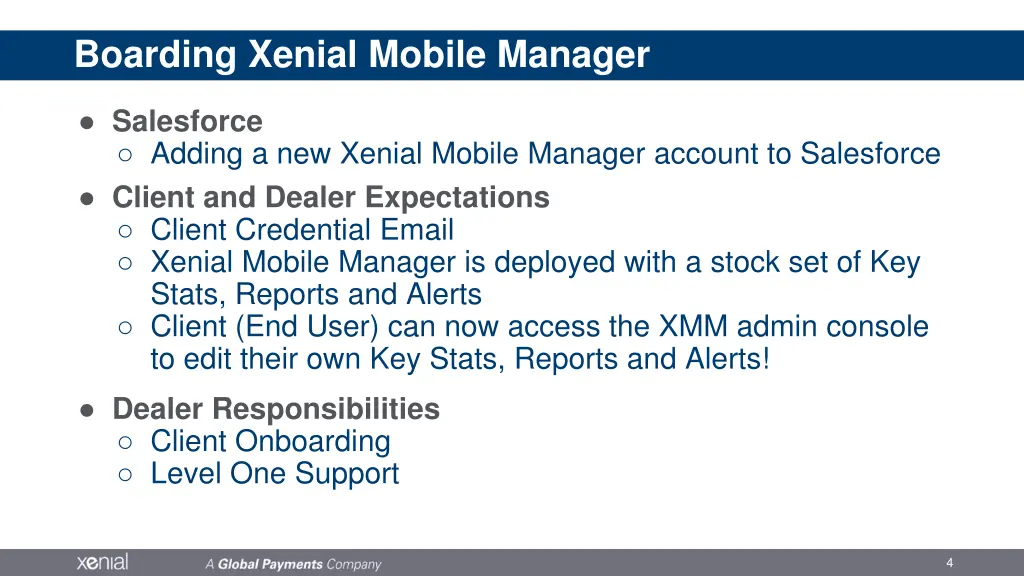 Boarding Xenial Mobile Manager

● Salesforce
○ Adding a new Xenial Mobile Manager account to Salesforce
● Client and Dealer Expectations
○ Client Credential Email
○ Xenial Mobile Manager is deployed with a stock set of Key Stats, Reports and Alerts
○ Client (End User) can now access the XMM admin console to edit their own Key Stats, Reports and Alerts!
● Dealer Responsibilities
○ Client Onboarding
○ Level One Support

xenial A Global Payments Company 4